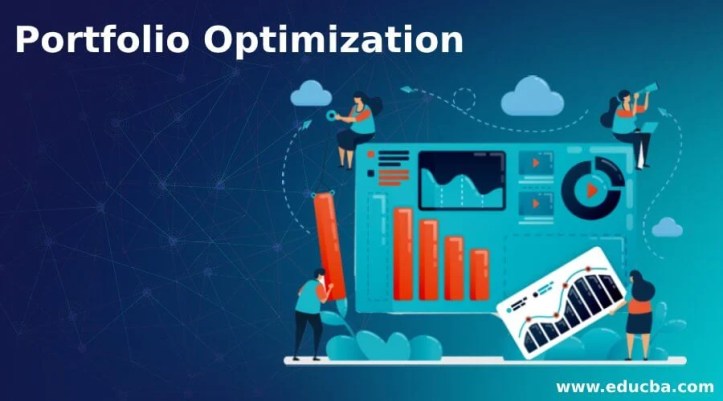 Portfolio Optimization

www.educba.com